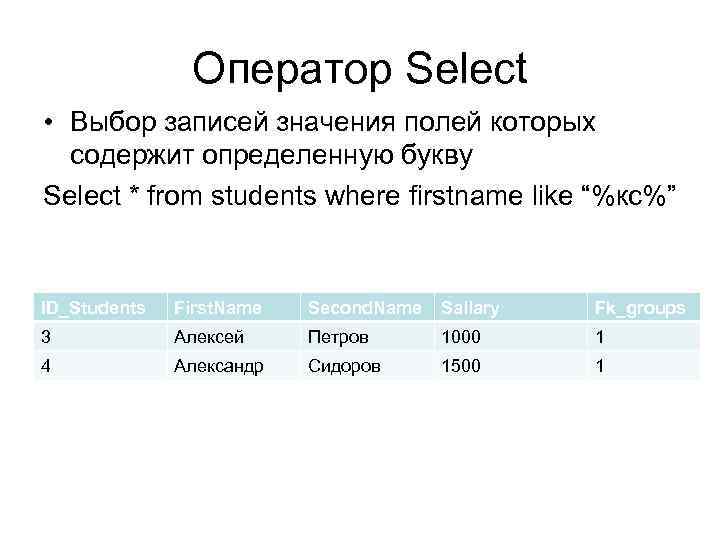 Оператор Select

• Выбор записей значения полей которых содержит определенную букву

Select * from students where firstname like “%кс%”

| ID_Students | FirstName | SecondName | Sallary | Fk_groups |
|---|---|---|---|---|
| 3 | Алексей | Петров | 1000 | 1 |
| 4 | Александр | Сидоров | 1500 | 1 |